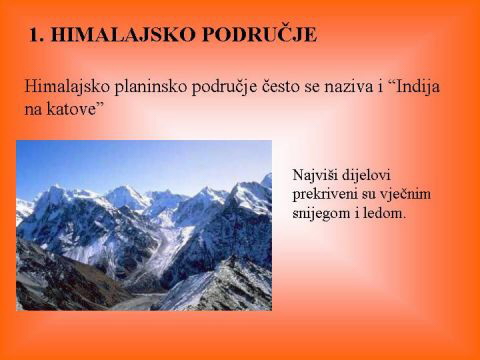 1. HIMALAJSKO PODRUČJE

Himalajsko planinsko područje često se naziva i “Indija na katove”

Najviši dijelovi prekriveni su vječnim snijegom i ledom.